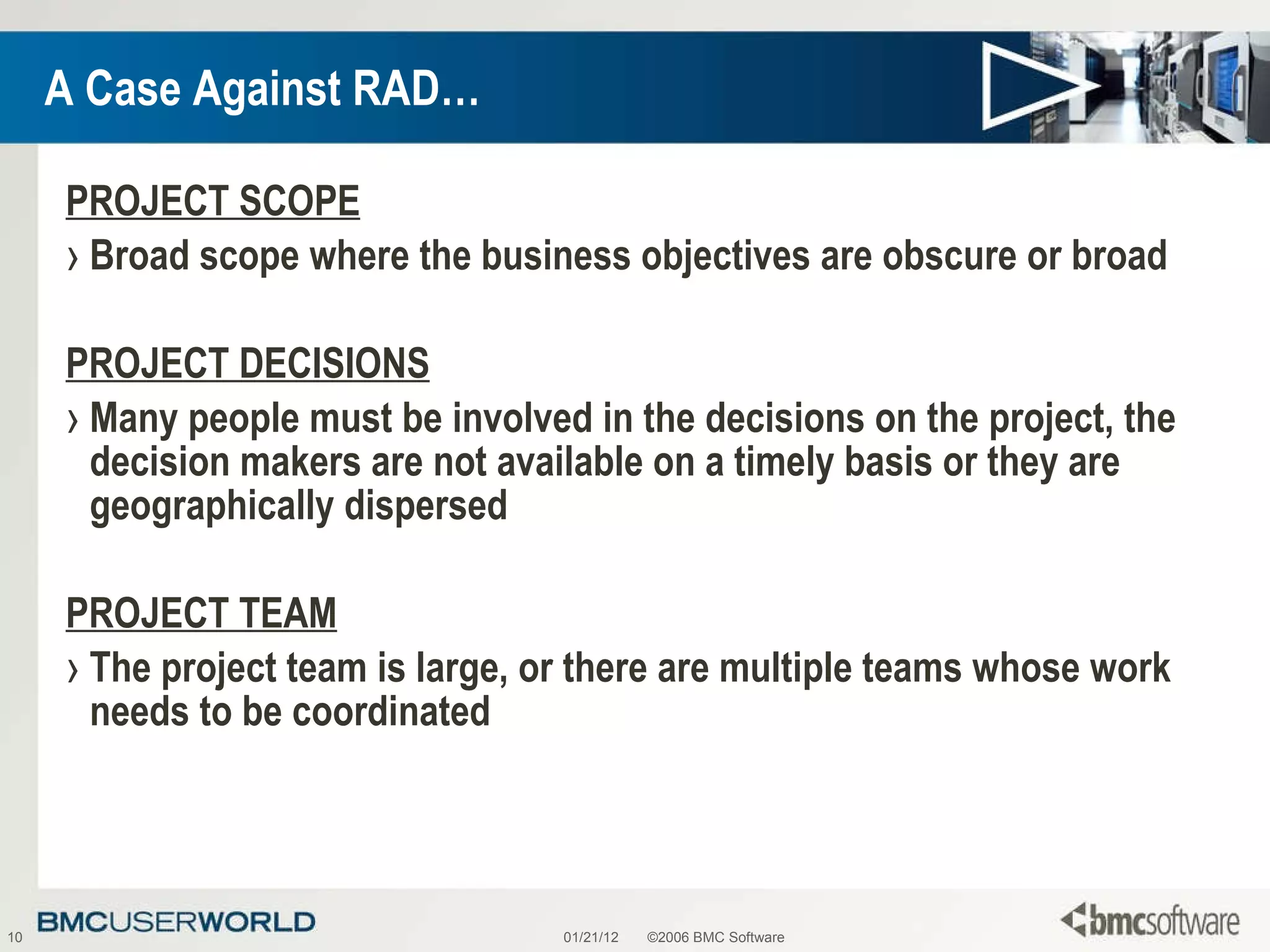 A Case Against RAD…

PROJECT SCOPE

› Broad scope where the business objectives are obscure or broad

PROJECT DECISIONS

› Many people must be involved in the decisions on the project, the decision makers are not available on a timely basis or they are geographically dispersed

PROJECT TEAM

› The project team is large, or there are multiple teams whose work needs to be coordinated

10 BMCUSERWORLD 01/21/12 ©2006 BMC Software bmcsoftware